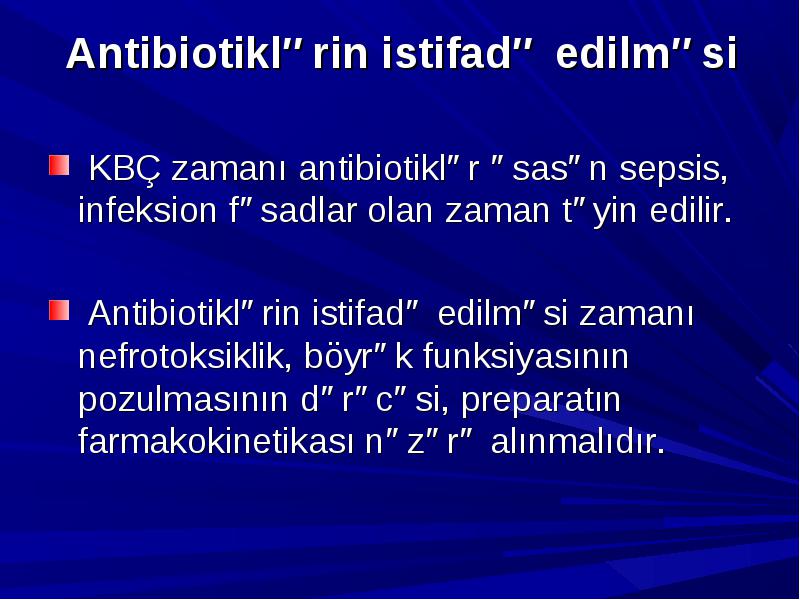 Antibiotikl″rin istifad″ edilm″si

KBÇ zamanı antibiotikl″r ″sas″n sepsis, infeksion f″sadlar olan zaman t″yin edilir.

Antibiotikl″rin istifad″ edilm″si zamanı nefrotoksiklik, böyr″k funksiyasının pozulmasının d″r″c″si, preparatın farmakokinetikası n″z″r″ alınmalıdır.